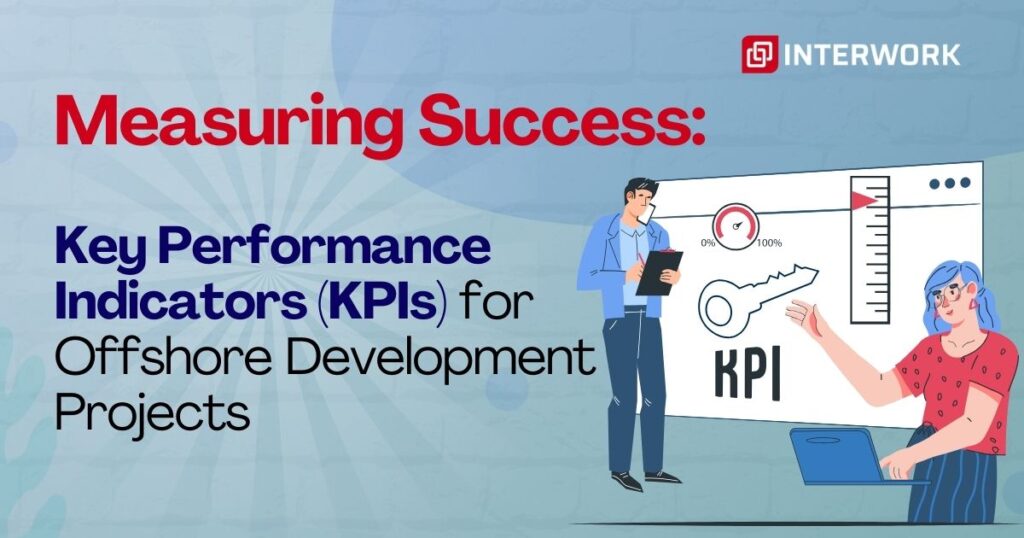 INTERWORK

Measuring Success:

Key Performance Indicators (KPIs) for Offshore Development Projects

0%
100%
KPI